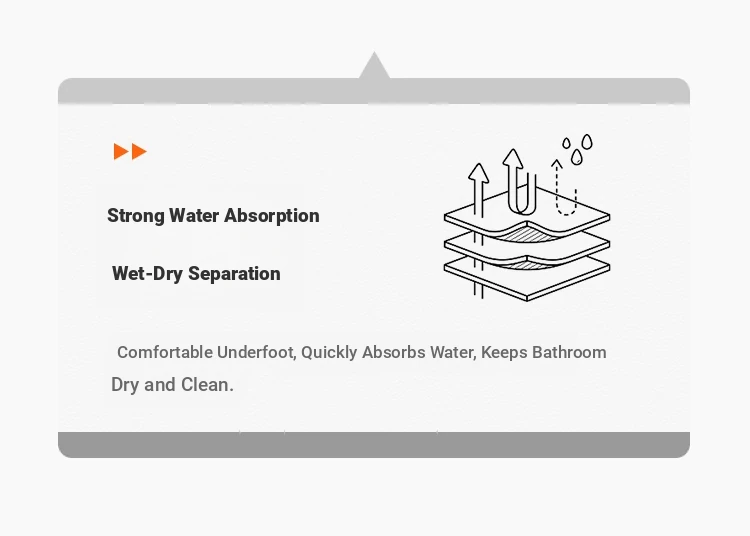 Strong Water Absorption

Wet-Dry Separation

Comfortable Underfoot, Quickly Absorbs Water, Keeps Bathroom Dry and Clean.